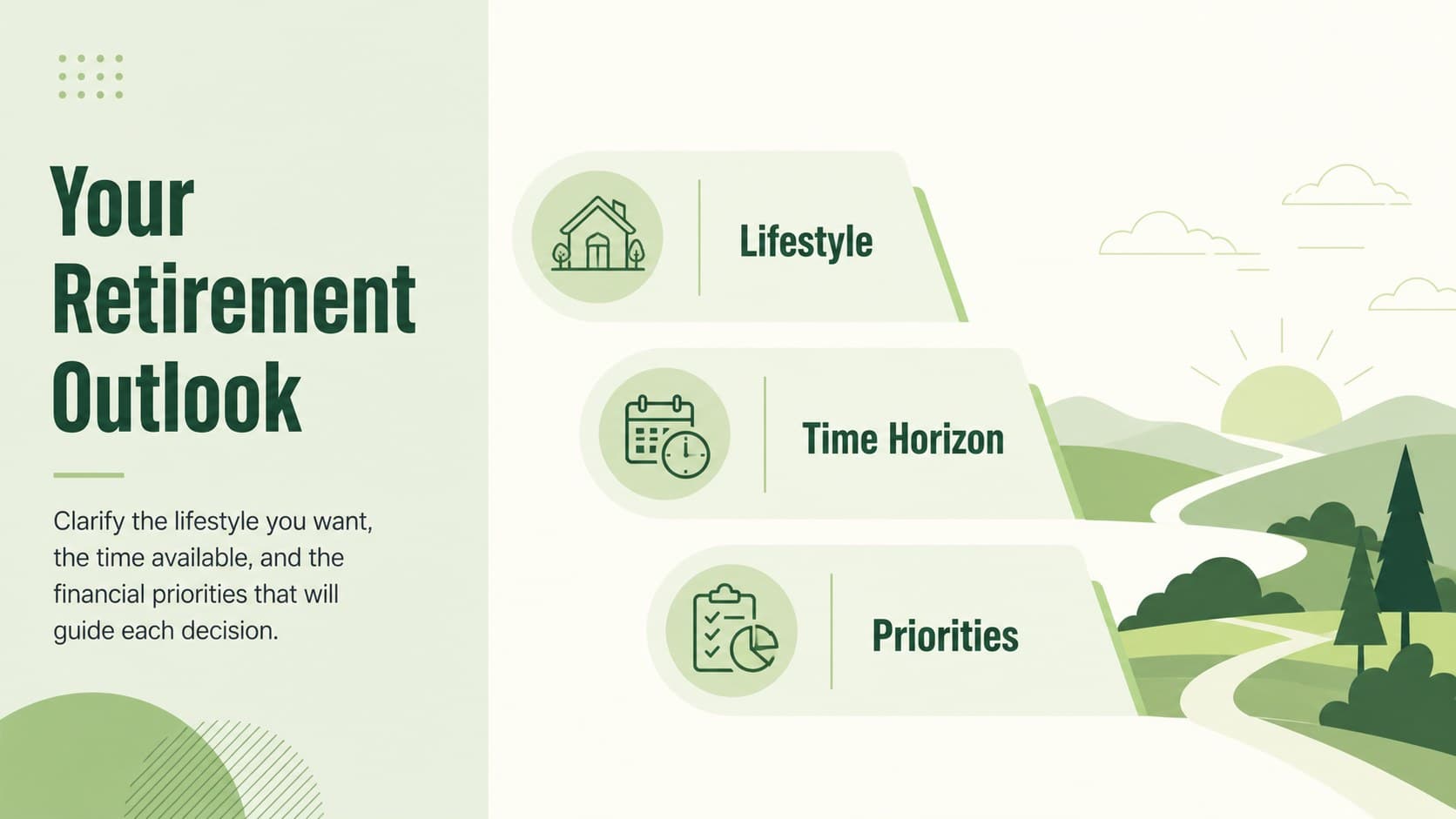 Your Retirement Outlook

Clarify the lifestyle you want, the time available, and the financial priorities that will guide each decision.

Lifestyle

Time Horizon

Priorities